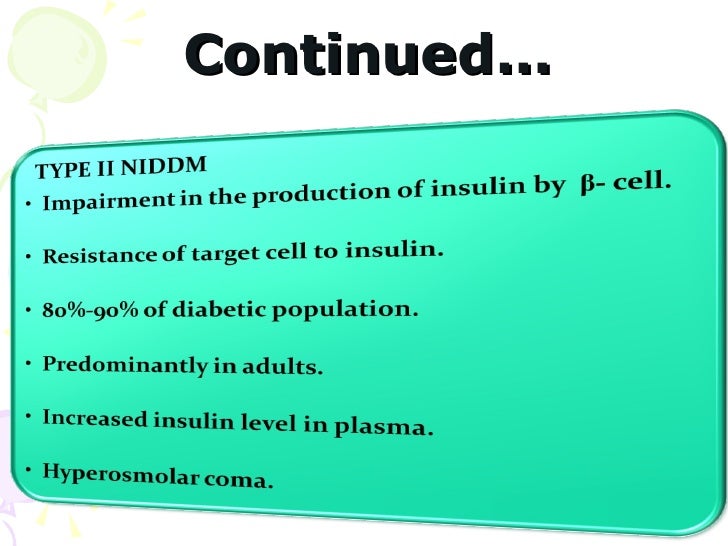 Continued…

TYPE II NIDDM

• Impairment in the production of insulin by β- cell.

• Resistance of target cell to insulin.

• 80%-90% of diabetic population.

• Predominantly in adults.

• Increased insulin level in plasma.

• Hyperosmolar coma.